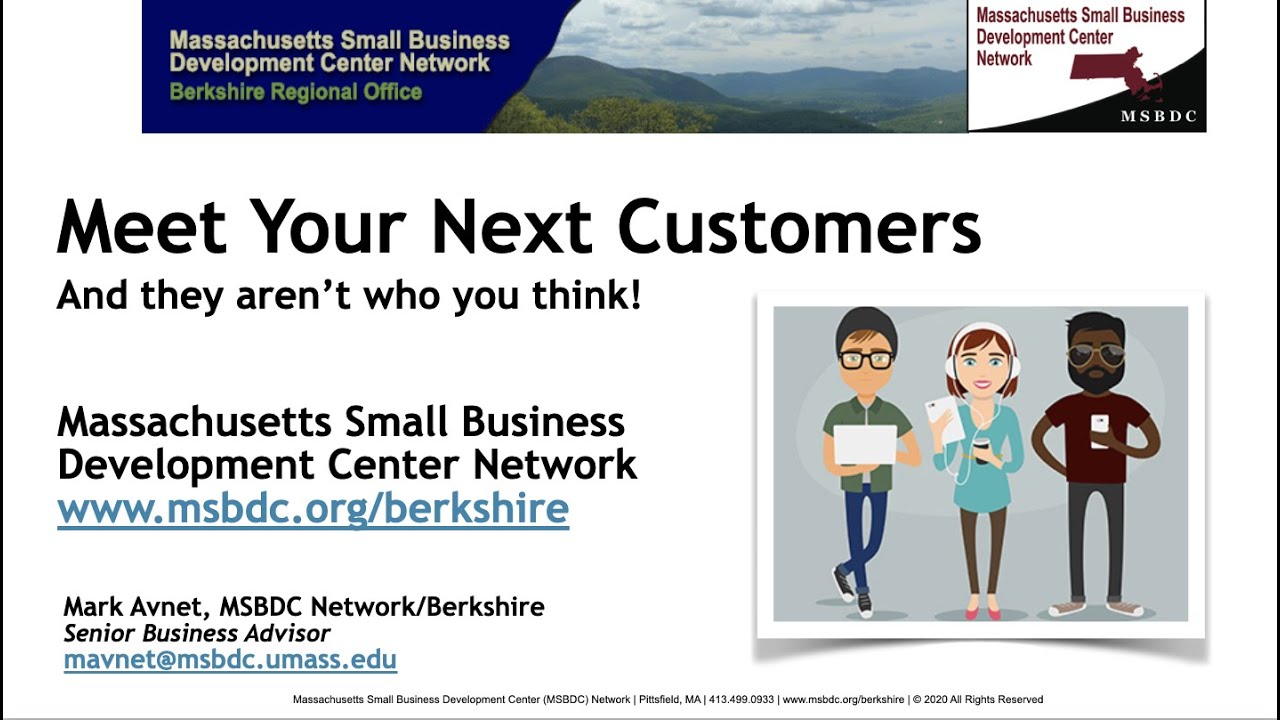 Massachusetts Small Business Development Center Network
Berkshire Regional Office

Massachusetts Small Business Development Center Network
MSBDC

Meet Your Next Customers
And they aren't who you think!

Massachusetts Small Business Development Center Network
www.msbdc.org/berkshire

Mark Avnet, MSBDC Network/Berkshire
Senior Business Advisor
mavnet@msbdc.umass.edu

Massachusetts Small Business Development Center (MSBDC) Network | Pittsfield, MA | 413.499.0933 | www.msbdc.org/berkshire | © 2020 All Rights Reserved